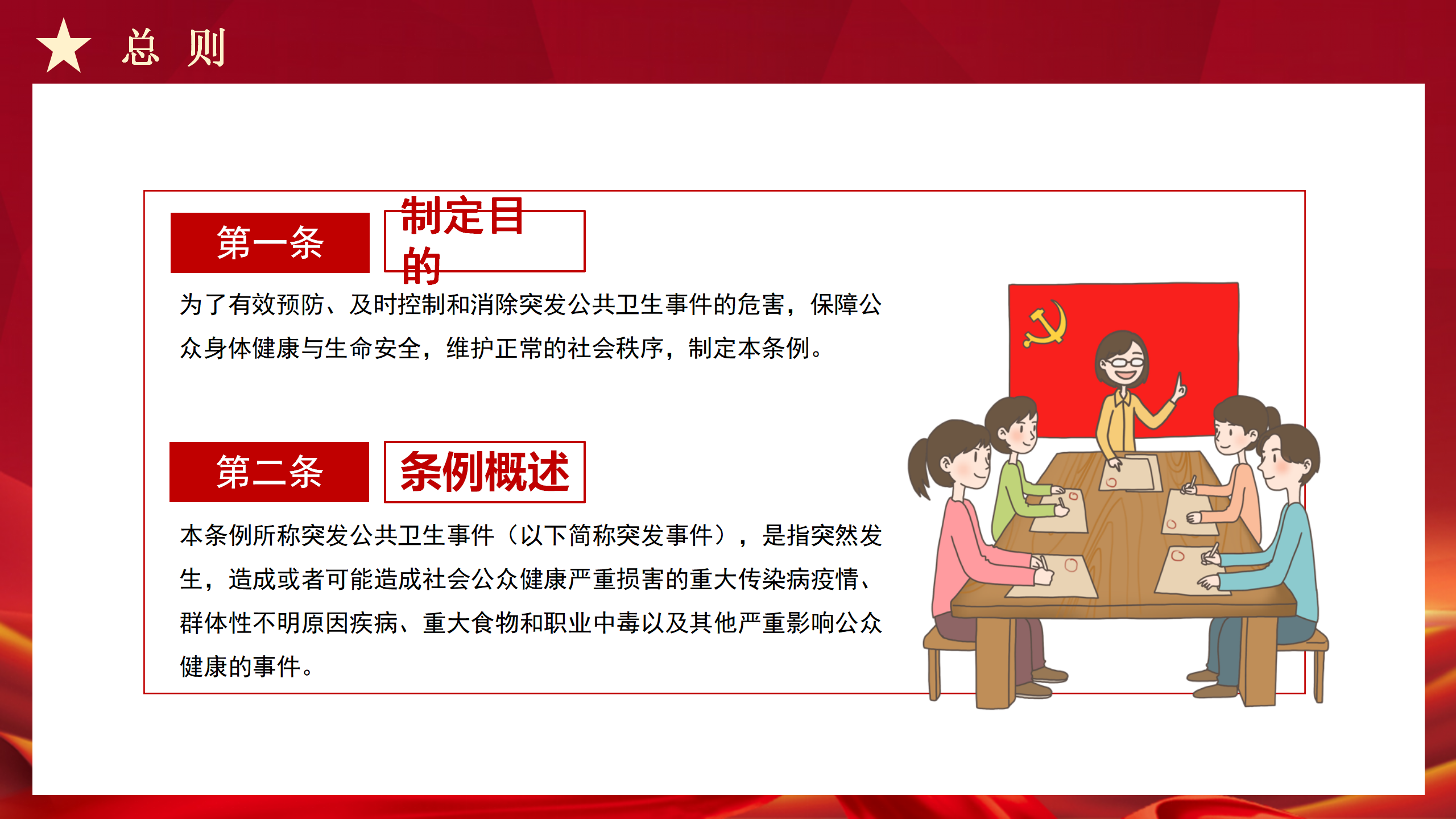 总 则

第一条

制定目的

为了有效预防、及时控制和消除突发公共卫生事件的危害，保障公众身体健康与生命安全，维护正常的社会秩序，制定本条例。

第二条

条例概述

本条例所称突发公共卫生事件（以下简称突发事件），是指突然发生，造成或者可能造成社会公众健康严重损害的重大传染病疫情、群体性不明原因疾病、重大食物和职业中毒以及其他严重影响公众健康的事件。